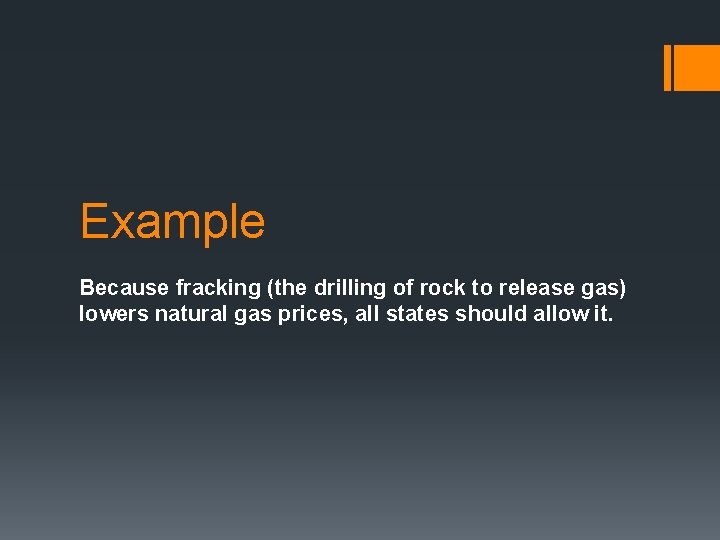 Example

Because fracking (the drilling of rock to release gas) lowers natural gas prices, all states should allow it.